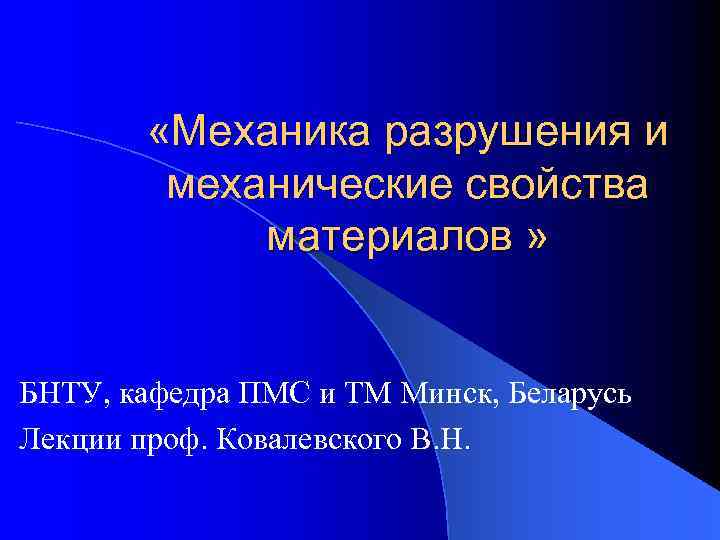 «Механика разрушения и механические свойства материалов »

БНТУ, кафедра ПМС и ТМ Минск, Беларусь
Лекции проф. Ковалевского В.Н.